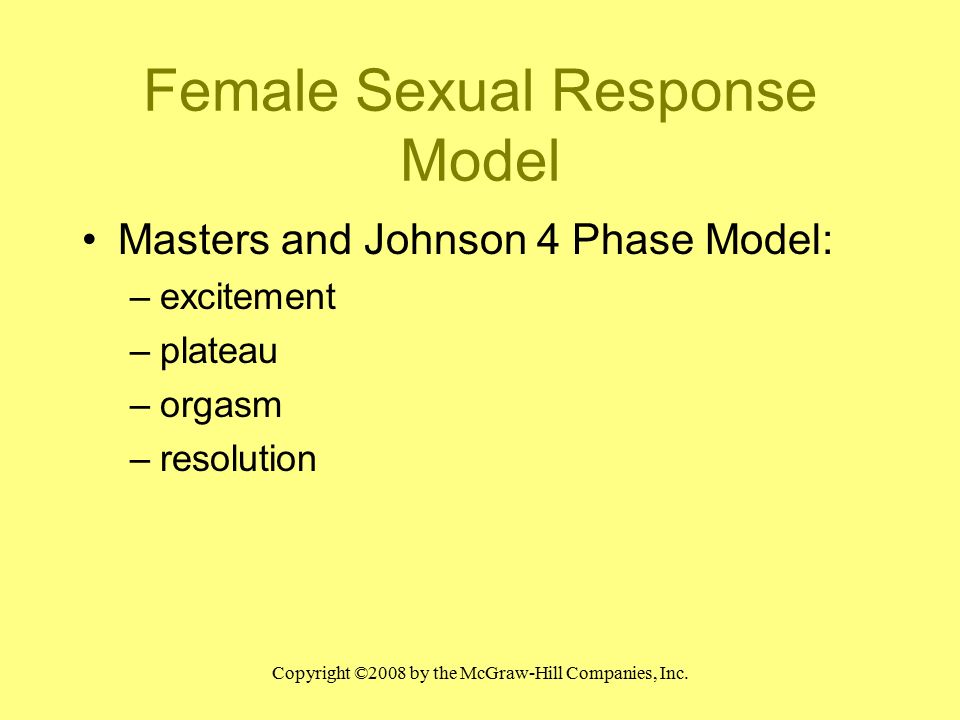 Female Sexual Response Model

• Masters and Johnson 4 Phase Model:
– excitement
– plateau
– orgasm
– resolution

Copyright ©2008 by the McGraw-Hill Companies, Inc.